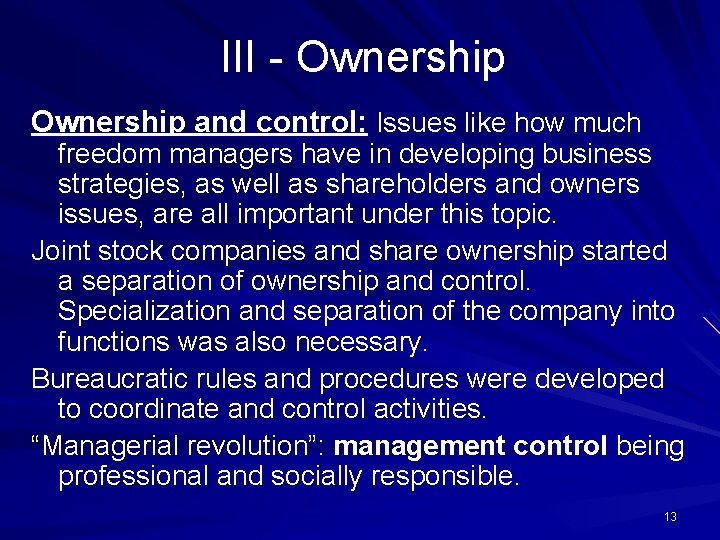 III - Ownership

Ownership and control: Issues like how much freedom managers have in developing business strategies, as well as shareholders and owners issues, are all important under this topic.

Joint stock companies and share ownership started a separation of ownership and control. Specialization and separation of the company into functions was also necessary.

Bureaucratic rules and procedures were developed to coordinate and control activities.

“Managerial revolution”: management control being professional and socially responsible.

13